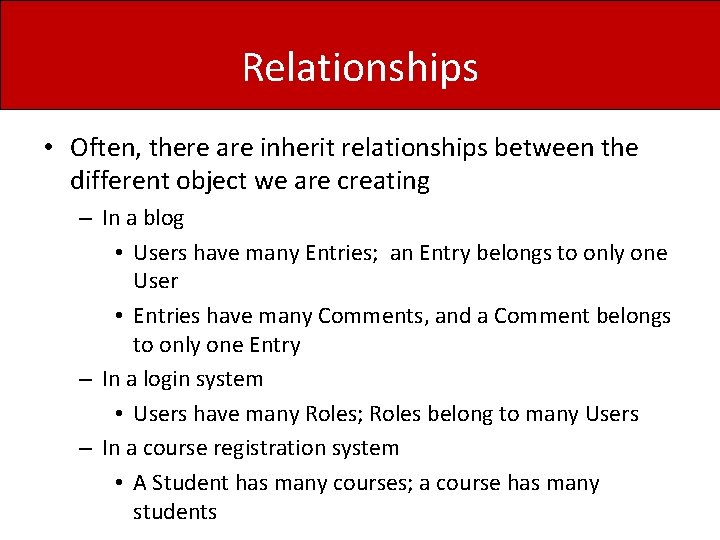 Relationships

• Often, there are inherit relationships between the different object we are creating

– In a blog

• Users have many Entries; an Entry belongs to only one User

• Entries have many Comments, and a Comment belongs to only one Entry

– In a login system

• Users have many Roles; Roles belong to many Users

– In a course registration system

• A Student has many courses; a course has many students